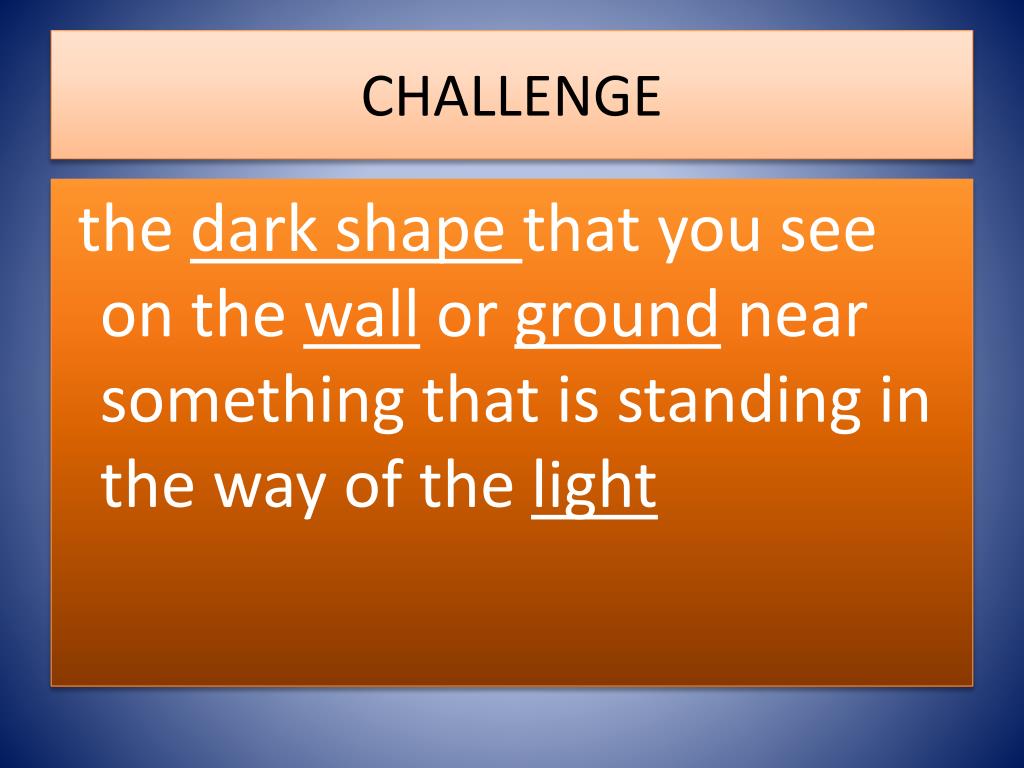 CHALLENGE

the dark shape that you see on the wall or ground near something that is standing in the way of the light